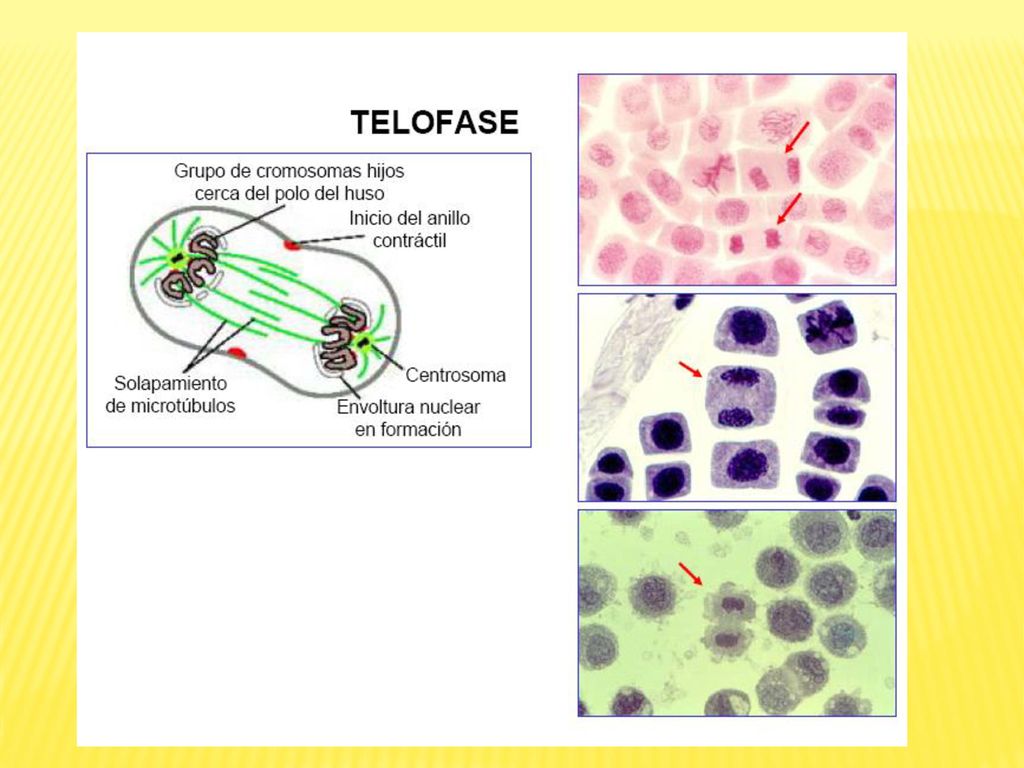 TELOFASE

Grupo de cromosomas hijos cerca del polo del huso

Inicio del anillo contráctil

Solapamiento de microtúbulos

Centrosoma

Envoltura nuclear en formación